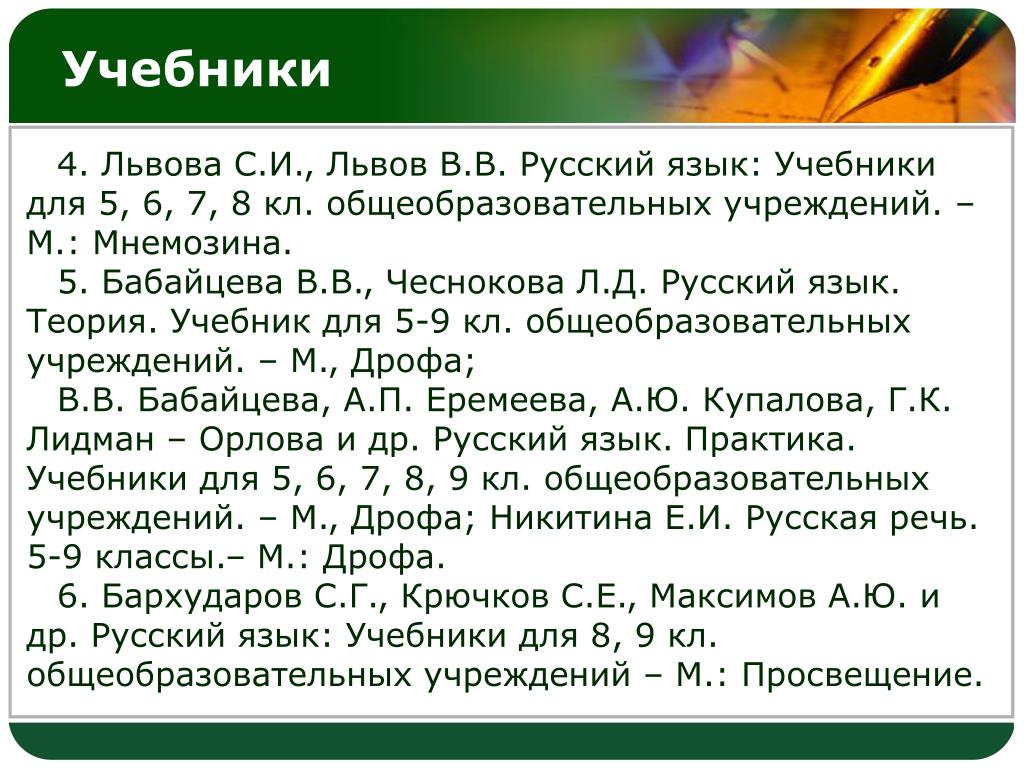 Учебники

4. Львова С.И., Львов В.В. Русский язык: Учебники для 5, 6, 7, 8 кл. общеобразовательных учреждений. – М.: Мнемозина.

5. Бабайцева В.В., Чеснокова Л.Д. Русский язык. Теория. Учебник для 5-9 кл. общеобразовательных учреждений. – М., Дрофа;

В.В. Бабайцева, А.П. Еремеева, А.Ю. Купалова, Г.К. Лидман – Орлова и др. Русский язык. Практика. Учебники для 5, 6, 7, 8, 9 кл. общеобразовательных учреждений. – М., Дрофа; Никитина Е.И. Русская речь. 5-9 классы.– М.: Дрофа.

6. Бархударов С.Г., Крючков С.Е., Максимов А.Ю. и др. Русский язык: Учебники для 8, 9 кл. общеобразовательных учреждений – М.: Просвещение.